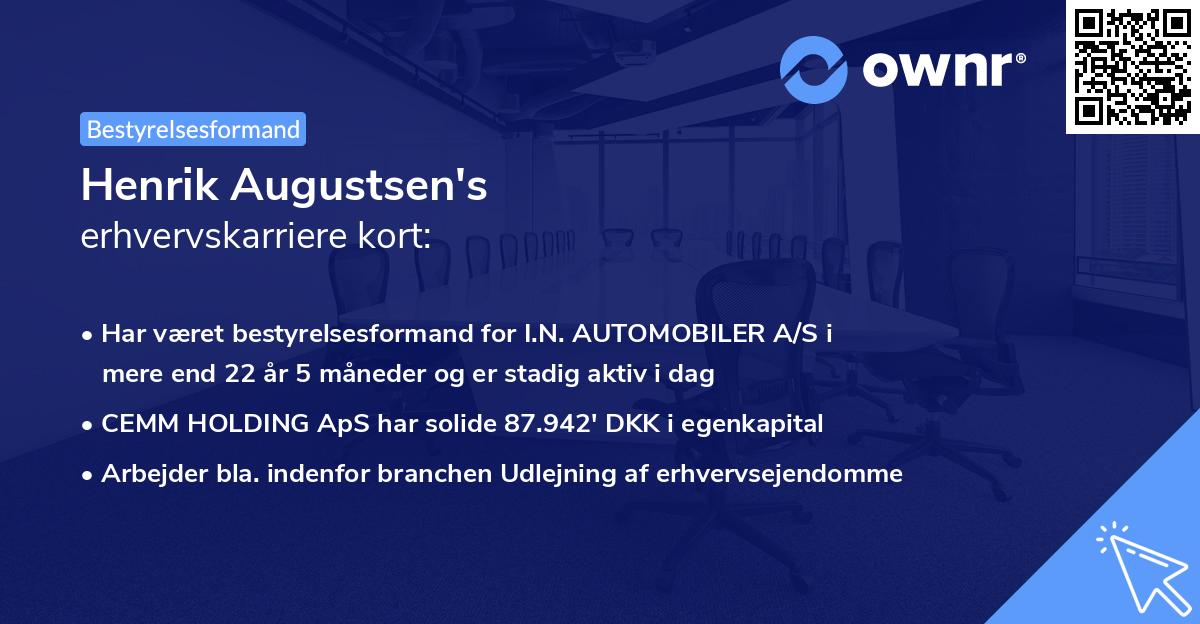 ownr®

Bestyrelsesformand

Henrik Augustsen's
erhvervskarriere kort:

• Har været bestyrelsesformand for I.N. AUTOMOBILER A/S i mere end 22 år 5 måneder og er stadig aktiv i dag
• CEMM HOLDING ApS har solide 87.942' DKK i egenkapital
• Arbejder bla. indenfor branchen Udlejning af erhvervsejendomme